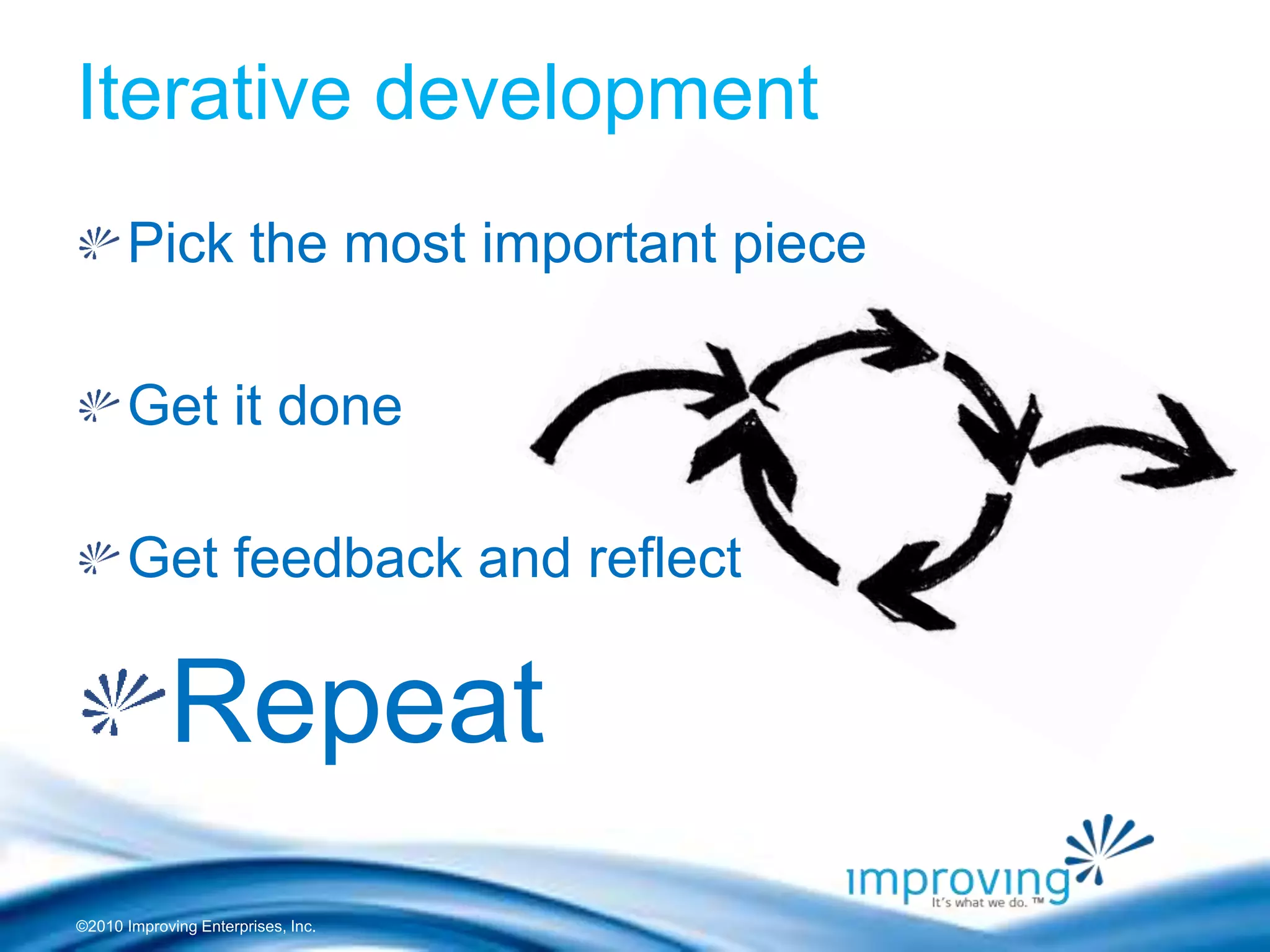 Iterative development

Pick the most important piece

Get it done

Get feedback and reflect

Repeat

improving
It's what we do. ™

©2010 Improving Enterprises, Inc.